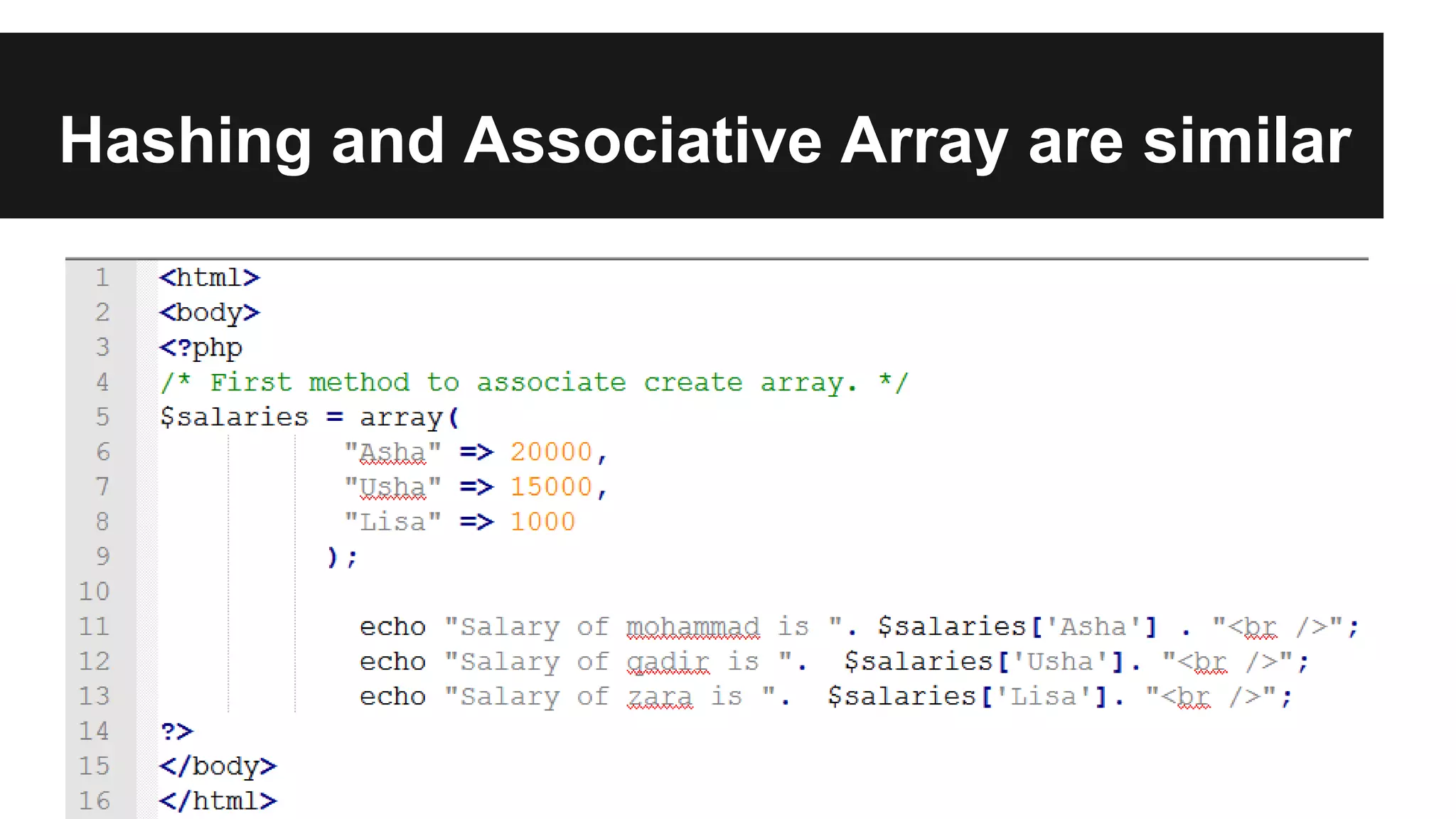 Hashing and Associative Array are similar

1 <html>
2 <body>
3 <?php
4 /* First method to associate create array. */
5 $salaries = array(
6 "Asha" => 20000,
7 "Usha" => 15000,
8 "Lisa" => 1000
9 );
10
11 echo "Salary of mohammad is ". $salaries['Asha'] . "<br />";
12 echo "Salary of qadir is ". $salaries['Usha']. "<br />";
13 echo "Salary of zara is ". $salaries['Lisa']. "<br />";
14 ?>
15 </body>
16 </html>